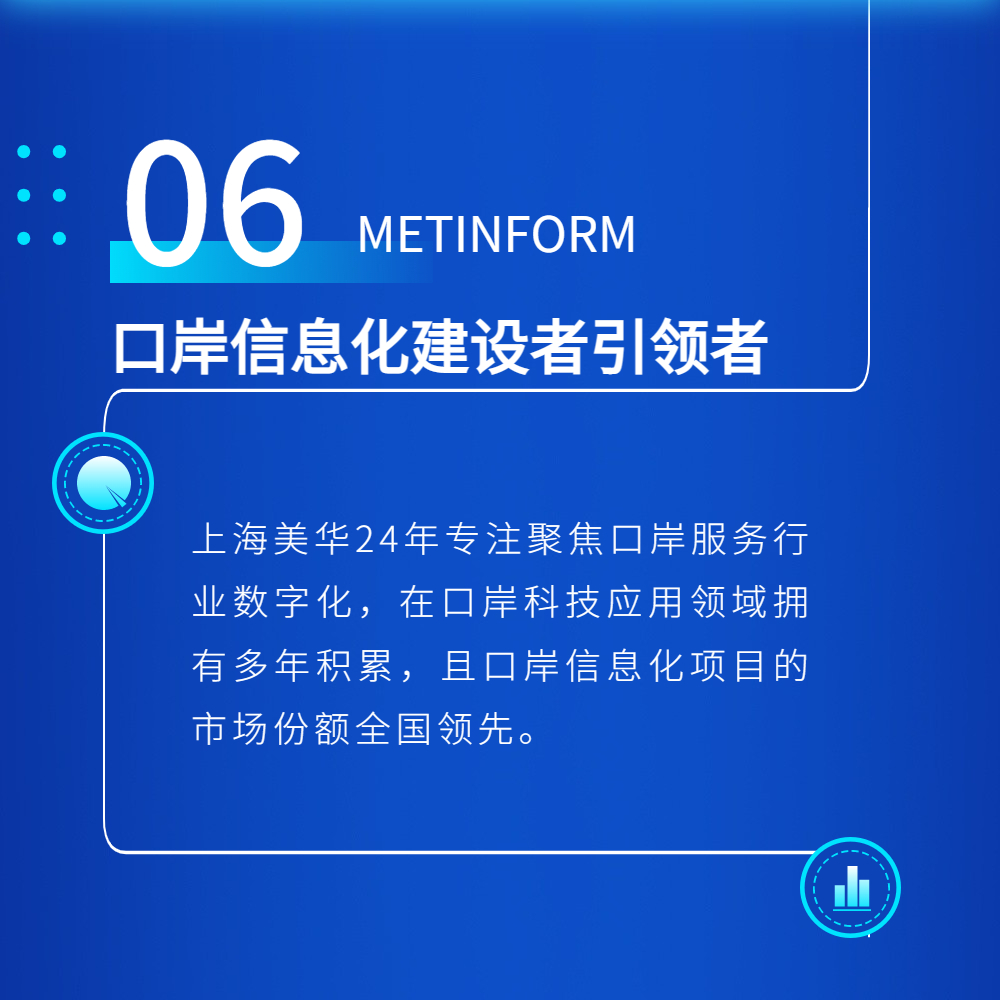 06 METINFORM

口岸信息化建设者引领者

上海美华24年专注聚焦口岸服务行业数字化，在口岸科技应用领域拥有多年积累，且口岸信息化项目的市场份额全国领先。